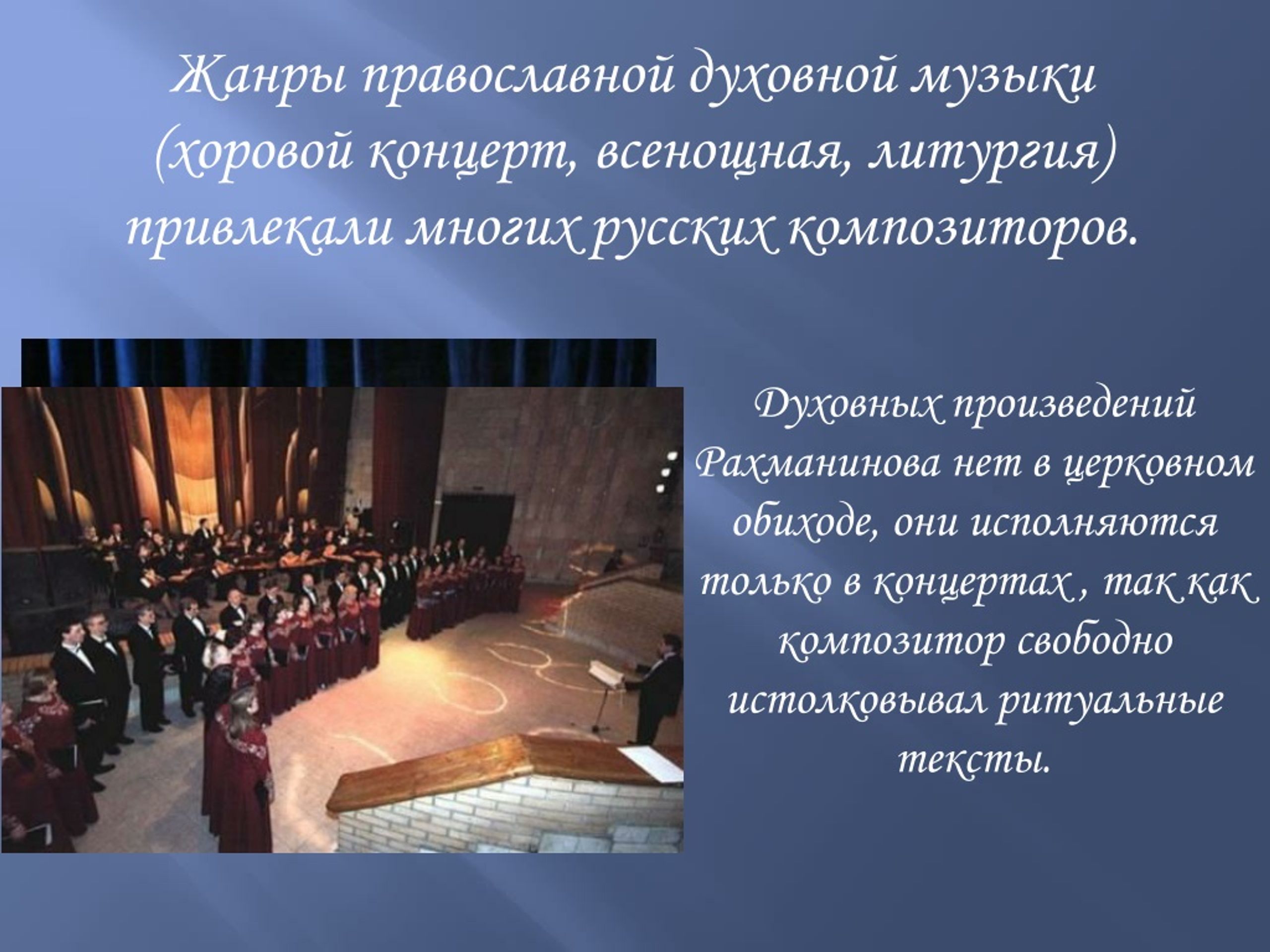 Жанры православной духовной музыки (хоровой концерт, всенощная, литургия) привлекали многих русских композиторов.

Духовных произведений Рахманинова нет в церковном обиходе, они исполняются только в концертах , так как композитор свободно истолковывал ритуальные тексты.